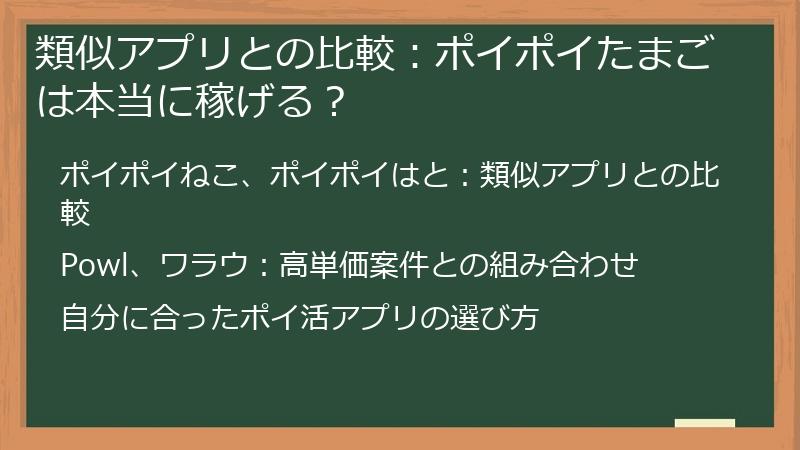 類似アプリとの比較：ポイポイたまごは本当に稼げる？

ポイポイねこ、ポイポイはと：類似アプリとの比較

Powl、ワラウ：高単価案件との組み合わせ

自分に合ったポイ活アプリの選び方